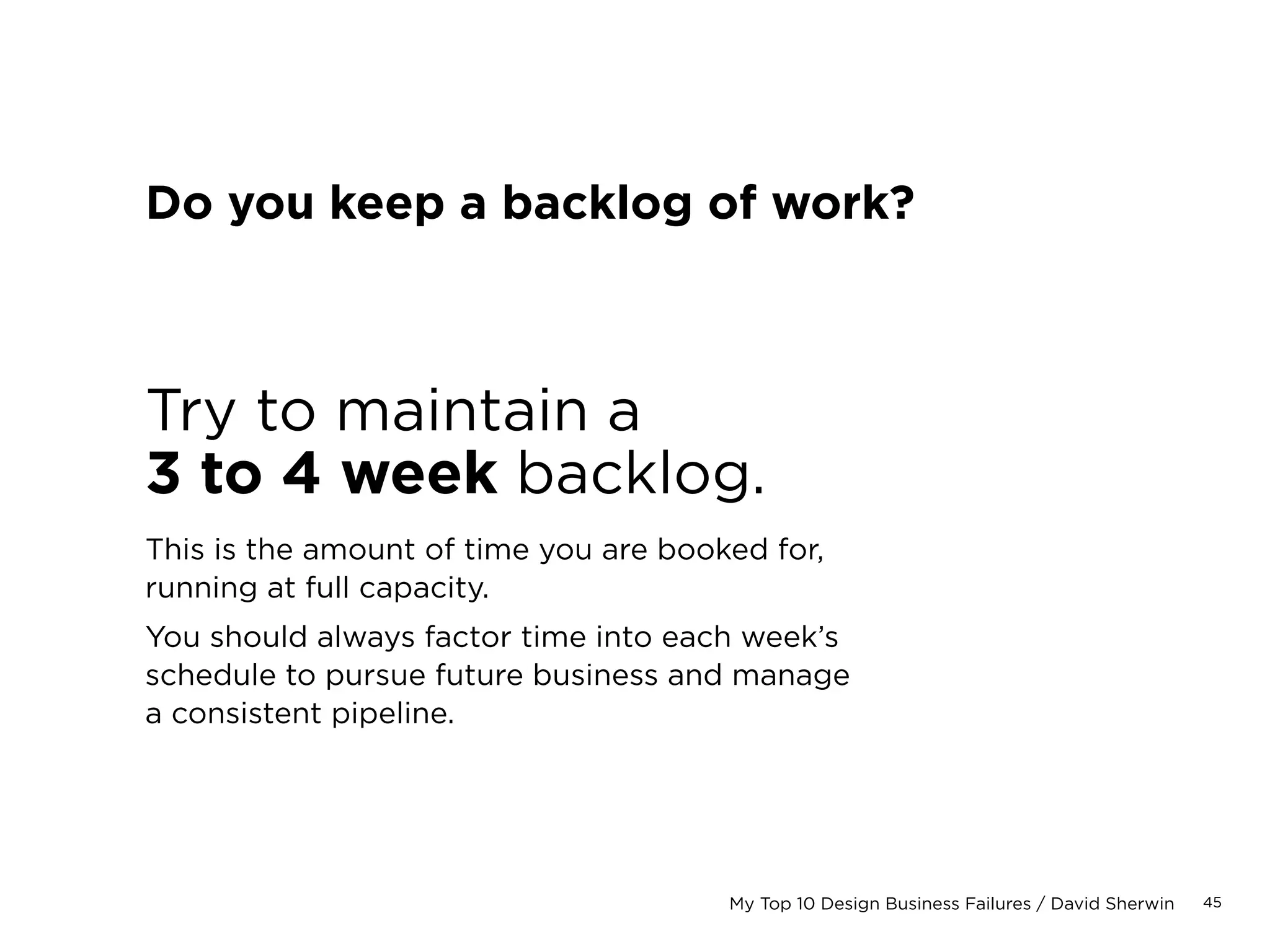 Do you keep a backlog of work?

Try to maintain a
3 to 4 week backlog.

This is the amount of time you are booked for, running at full capacity.

You should always factor time into each week’s schedule to pursue future business and manage a consistent pipeline.

My Top 10 Design Business Failures / David Sherwin 45